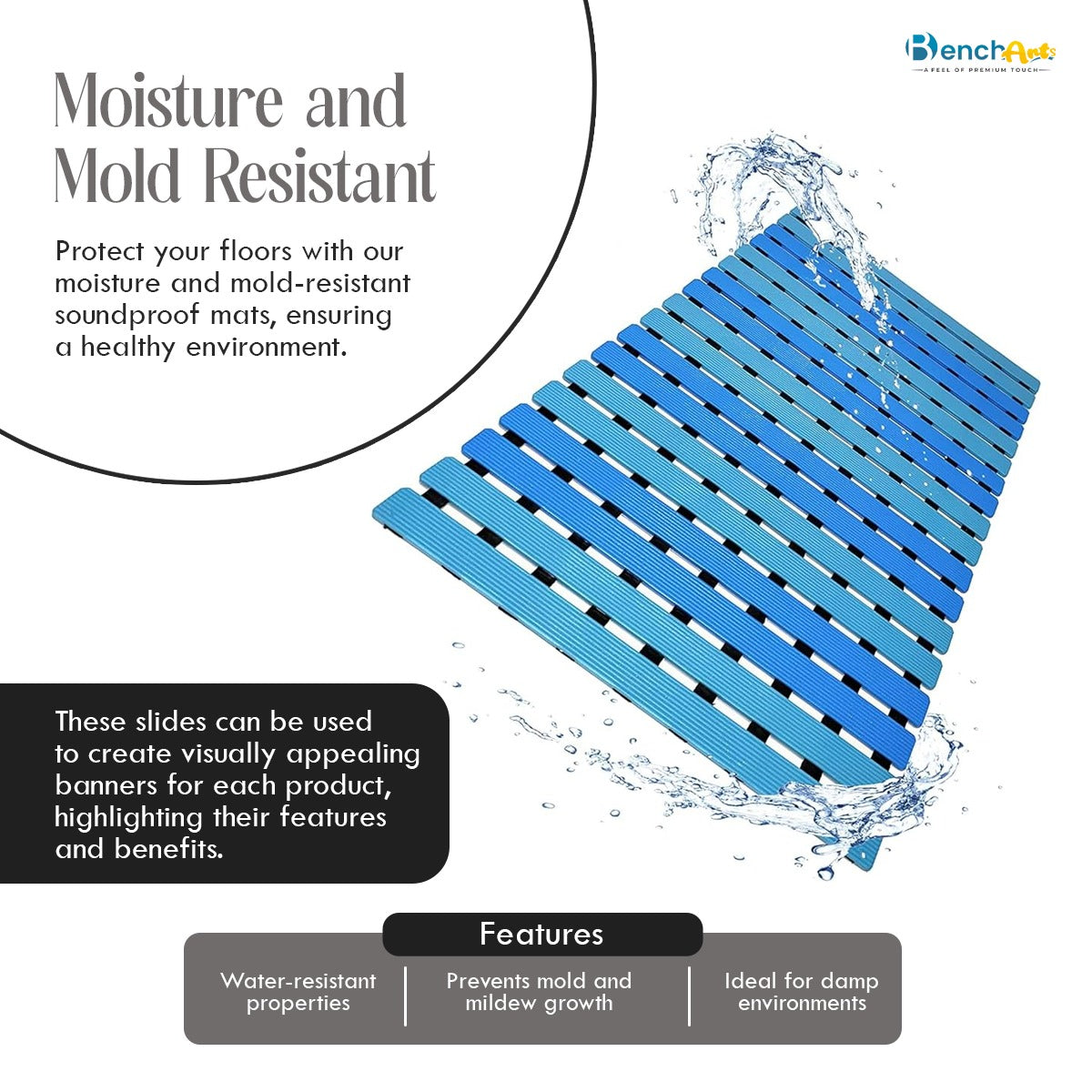 BenchArts
A FEEL OF PREMIUM TOUCH

Moisture and Mold Resistant

Protect your floors with our moisture and mold-resistant soundproof mats, ensuring a healthy environment.

These slides can be used to create visually appealing banners for each product, highlighting their features and benefits.

Features

Water-resistant properties

Prevents mold and mildew growth

Ideal for damp environments